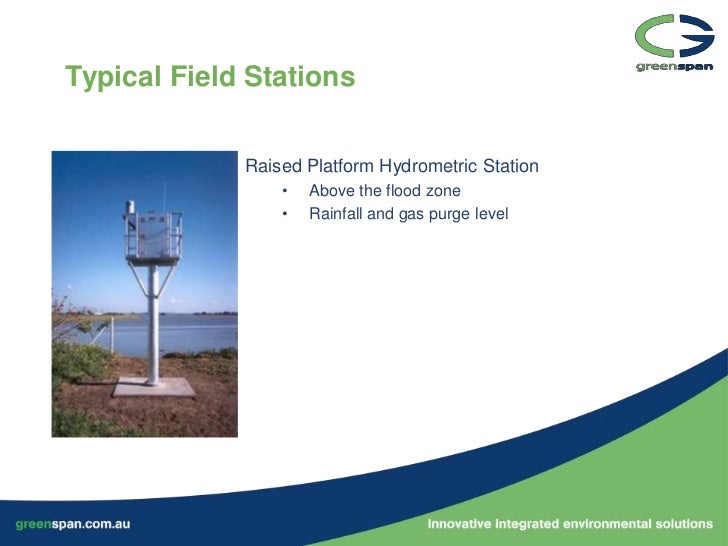 greenspan

Typical Field Stations

Raised Platform Hydrometric Station
• Above the flood zone
• Rainfall and gas purge level

greenspan.com.au

Innovative integrated environmental solutions